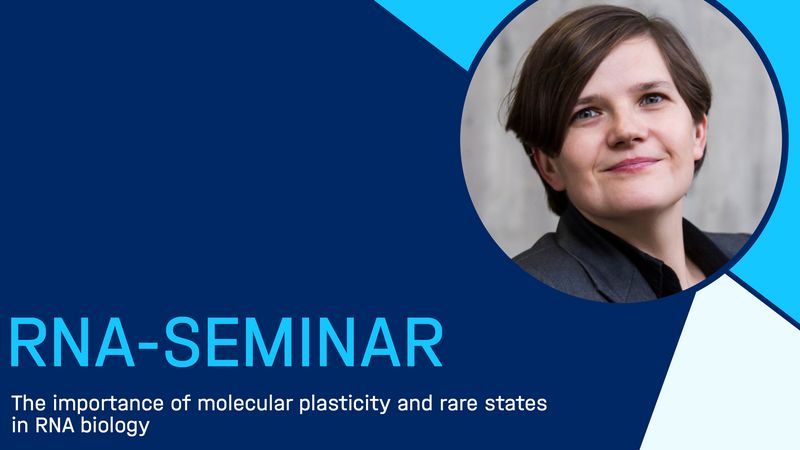 RNA-SEMINAR

The importance of molecular plasticity and rare states in RNA biology